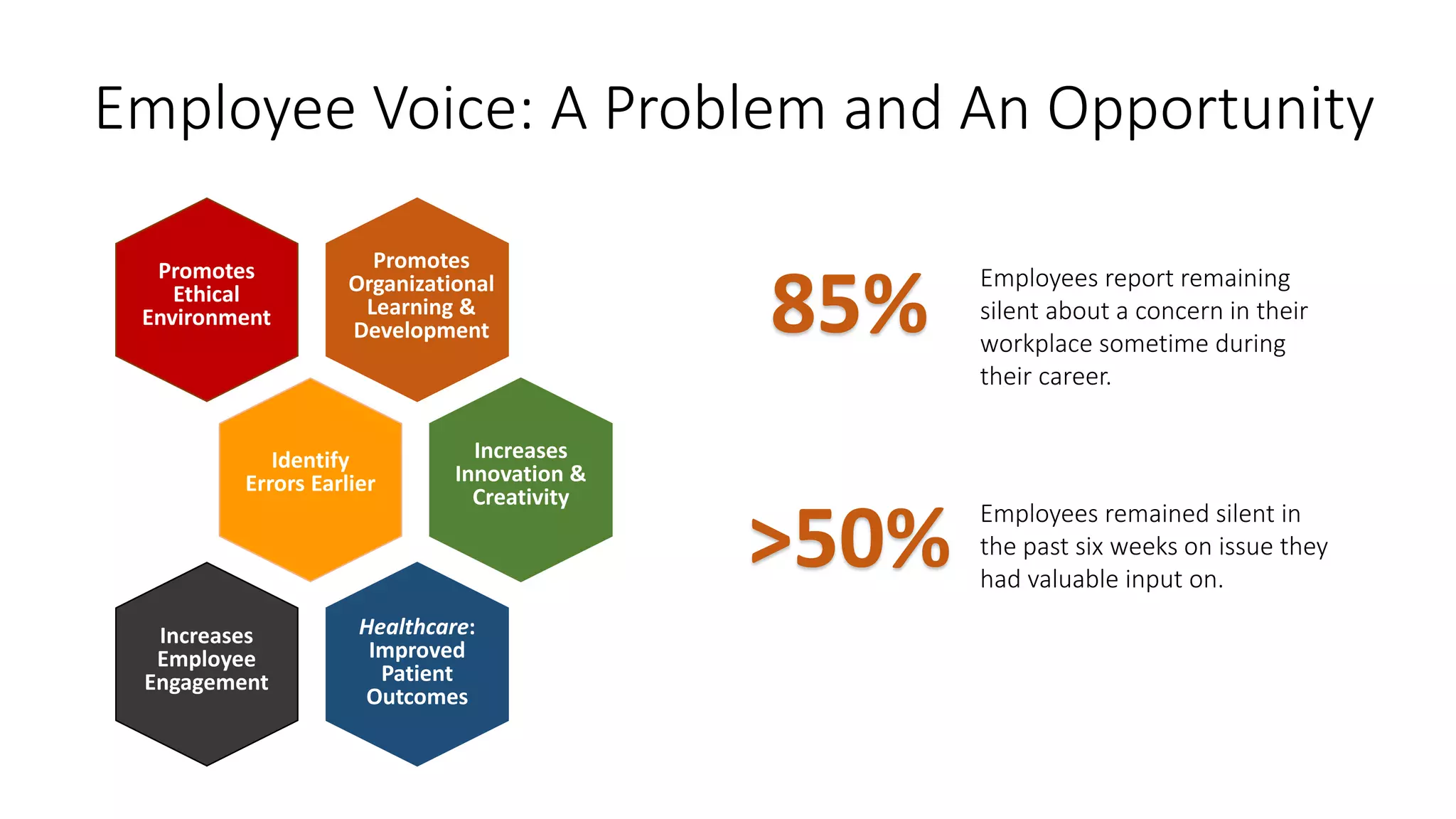 Employee Voice: A Problem and An Opportunity

Promotes Ethical Environment

Promotes Organizational Learning & Development

Identify Errors Earlier

Increases Innovation & Creativity

Increases Employee Engagement

Healthcare: Improved Patient Outcomes

85%

Employees report remaining silent about a concern in their workplace sometime during their career.

>50%

Employees remained silent in the past six weeks on issue they had valuable input on.